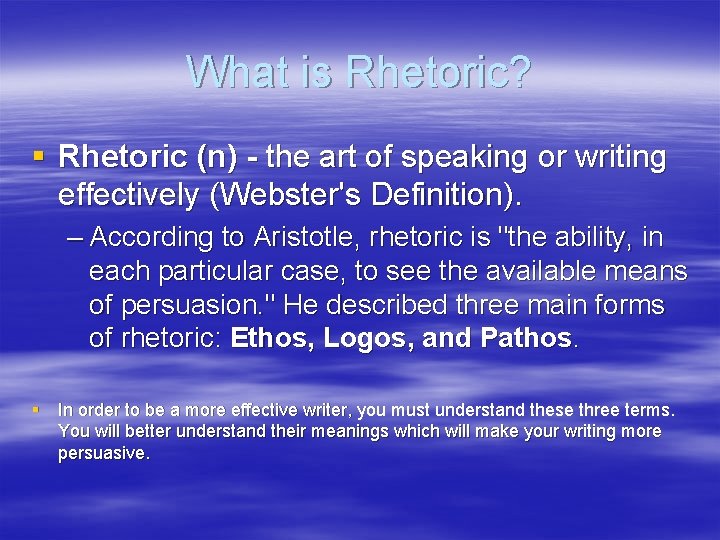 What is Rhetoric?

▪ Rhetoric (n) - the art of speaking or writing effectively (Webster's Definition).

– According to Aristotle, rhetoric is "the ability, in each particular case, to see the available means of persuasion." He described three main forms of rhetoric: Ethos, Logos, and Pathos.

▪ In order to be a more effective writer, you must understand these three terms. You will better understand their meanings which will make your writing more persuasive.